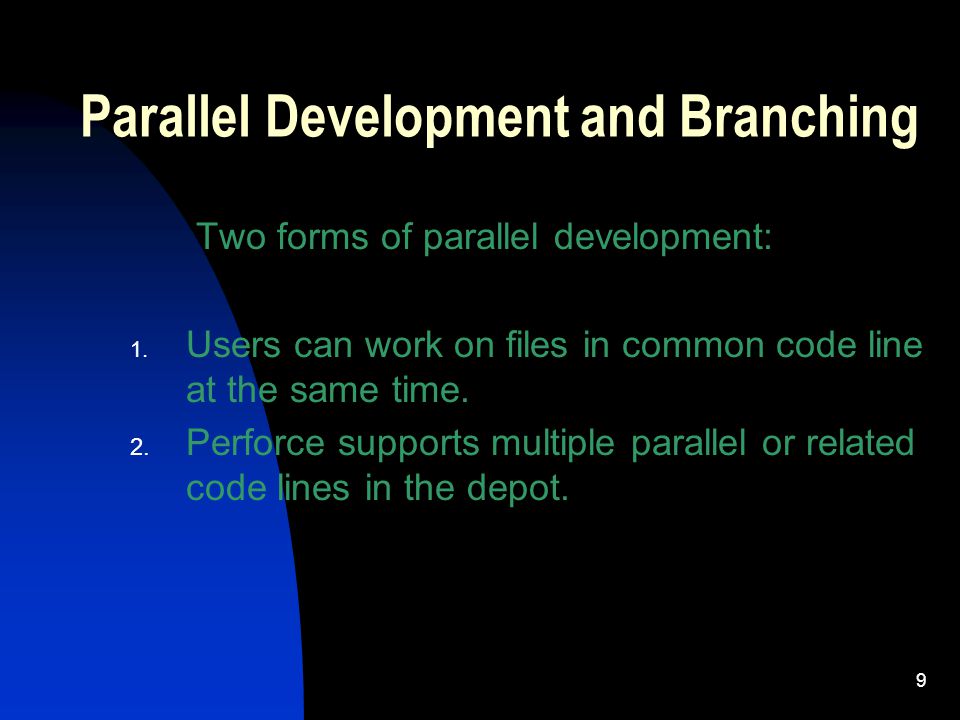 Parallel Development and Branching

Two forms of parallel development:

1. Users can work on files in common code line at the same time.
2. Perforce supports multiple parallel or related code lines in the depot.

9